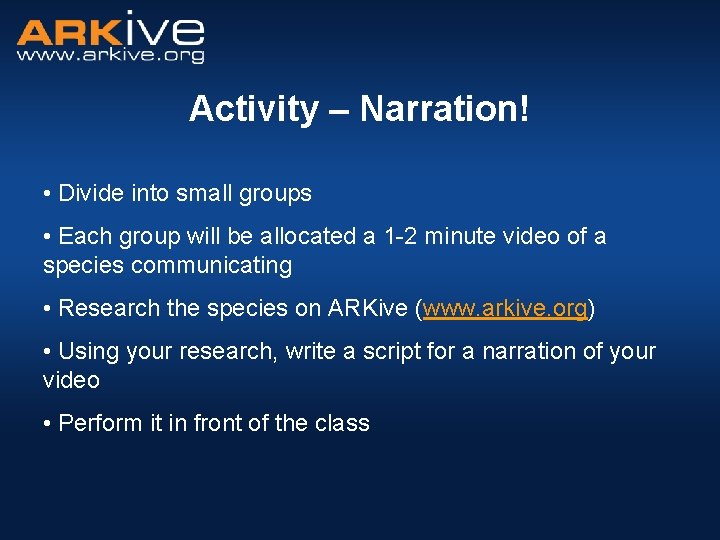 ARKive
www.arkive.org

Activity – Narration!

• Divide into small groups

• Each group will be allocated a 1-2 minute video of a species communicating

• Research the species on ARKive (www.arkive.org)

• Using your research, write a script for a narration of your video

• Perform it in front of the class